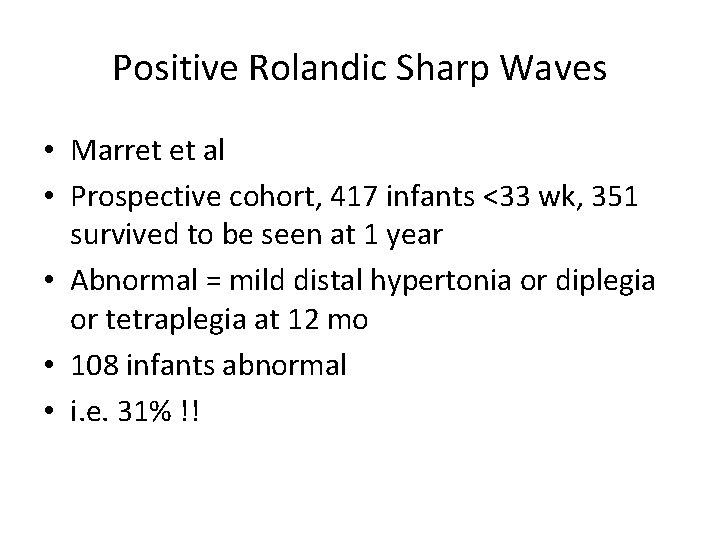 Positive Rolandic Sharp Waves

• Marret et al
• Prospective cohort, 417 infants <33 wk, 351 survived to be seen at 1 year
• Abnormal = mild distal hypertonia or diplegia or tetraplegia at 12 mo
• 108 infants abnormal
• i.e. 31% !!